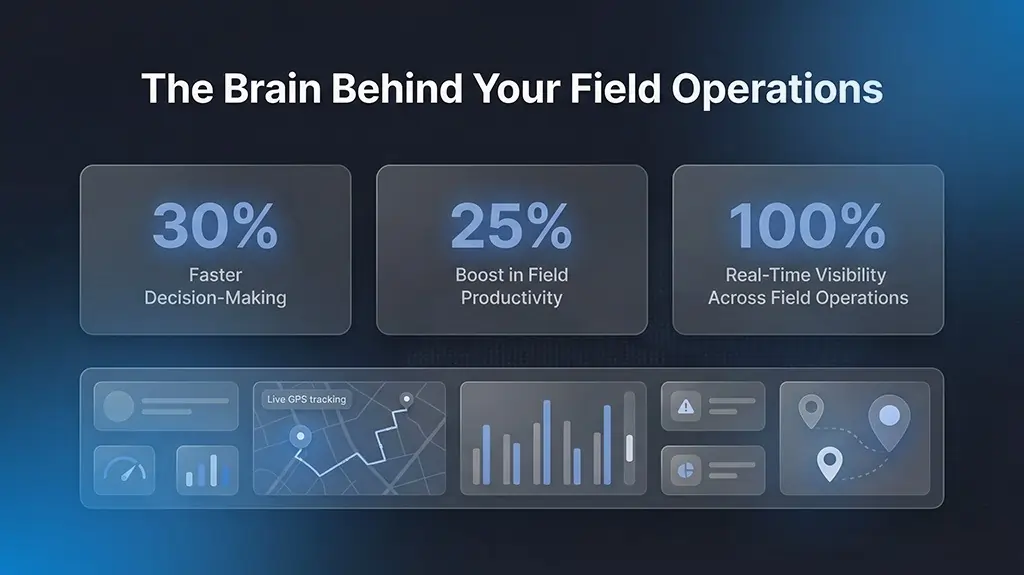 The Brain Behind Your Field Operations

30%
Faster Decision-Making

25%
Boost in Field Productivity

100%
Real-Time Visibility Across Field Operations

Live GPS tracking